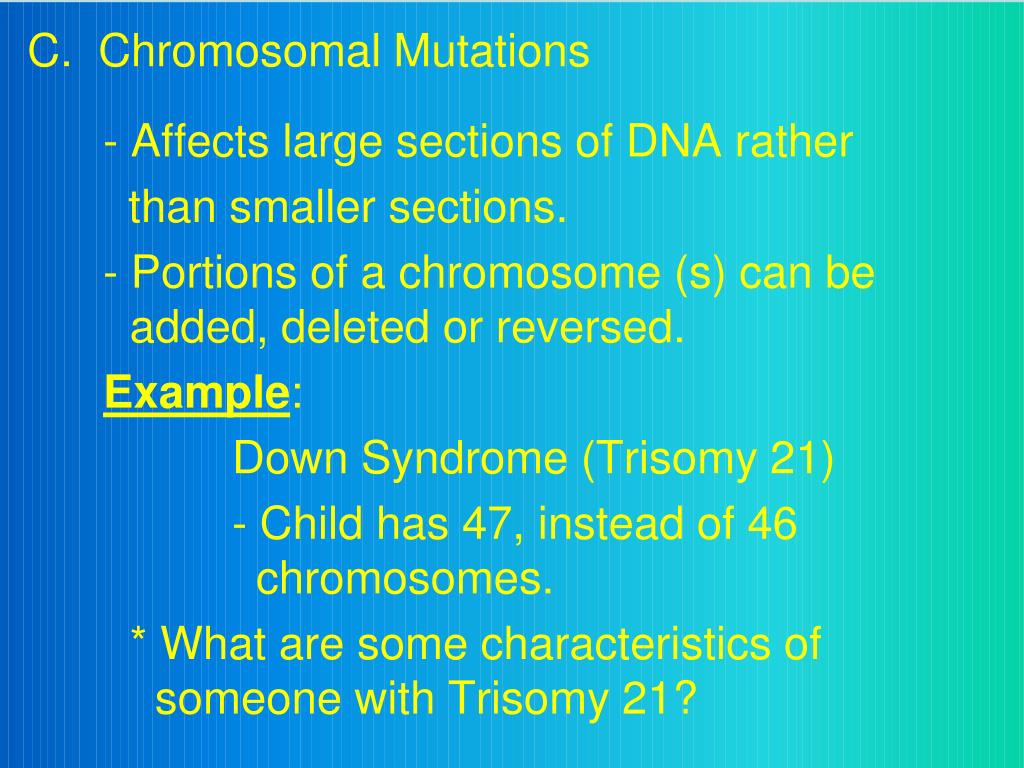 C. Chromosomal Mutations

- Affects large sections of DNA rather than smaller sections.

- Portions of a chromosome (s) can be added, deleted or reversed.

Example:

Down Syndrome (Trisomy 21)

- Child has 47, instead of 46 chromosomes.

* What are some characteristics of someone with Trisomy 21?